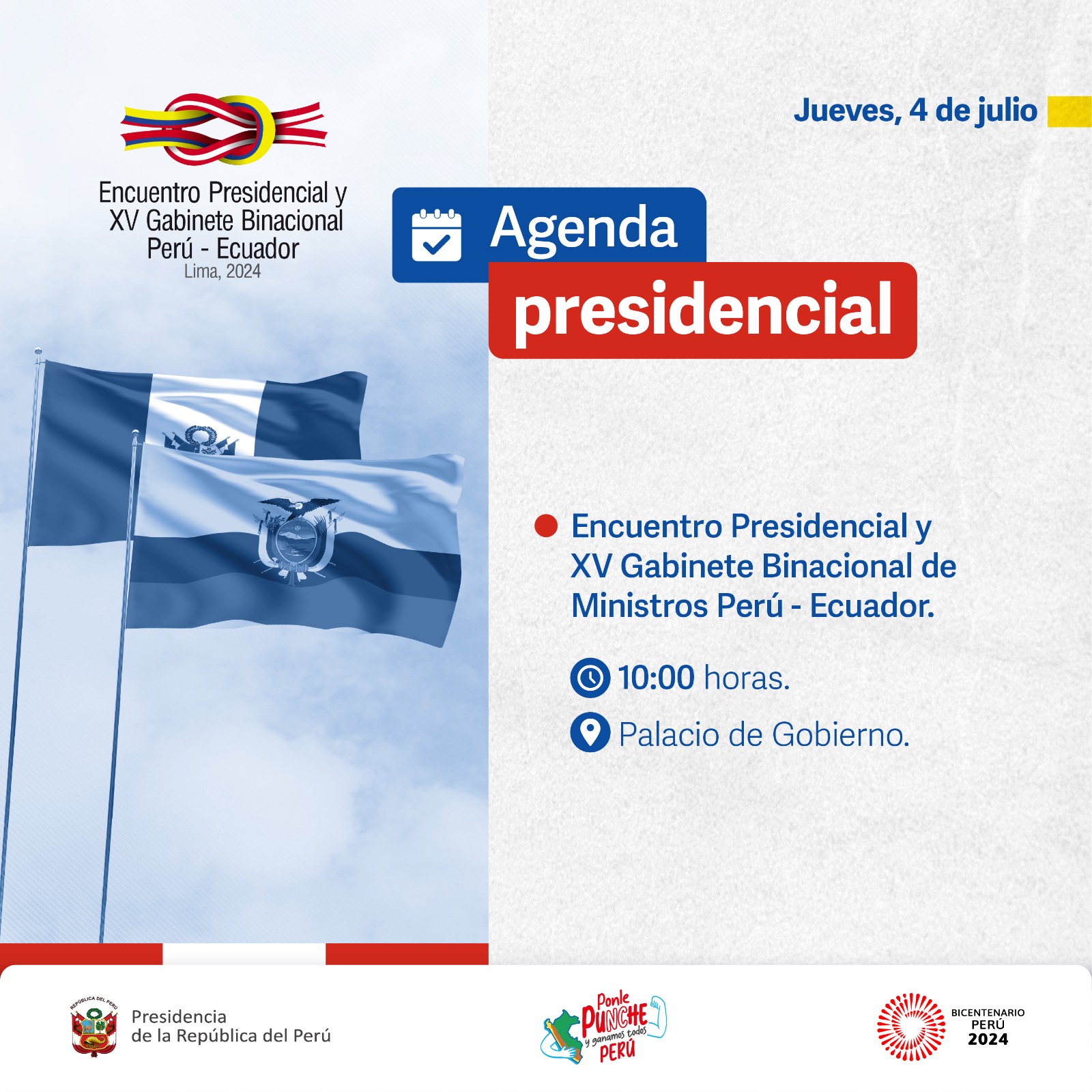 Encuentro Presidencial y
XV Gabinete Binacional
Perú - Ecuador
Lima, 2024

Jueves, 4 de julio

Agenda
presidencial

Encuentro Presidencial y XV Gabinete Binacional de Ministros Perú - Ecuador.

10:00 horas.

Palacio de Gobierno.

REPÚBLICA DEL PERÚ
Presidencia
de la República del Perú

Ponle PUNCHE y ganamos todos PERÚ

BICENTENARIO
PERÚ
2024